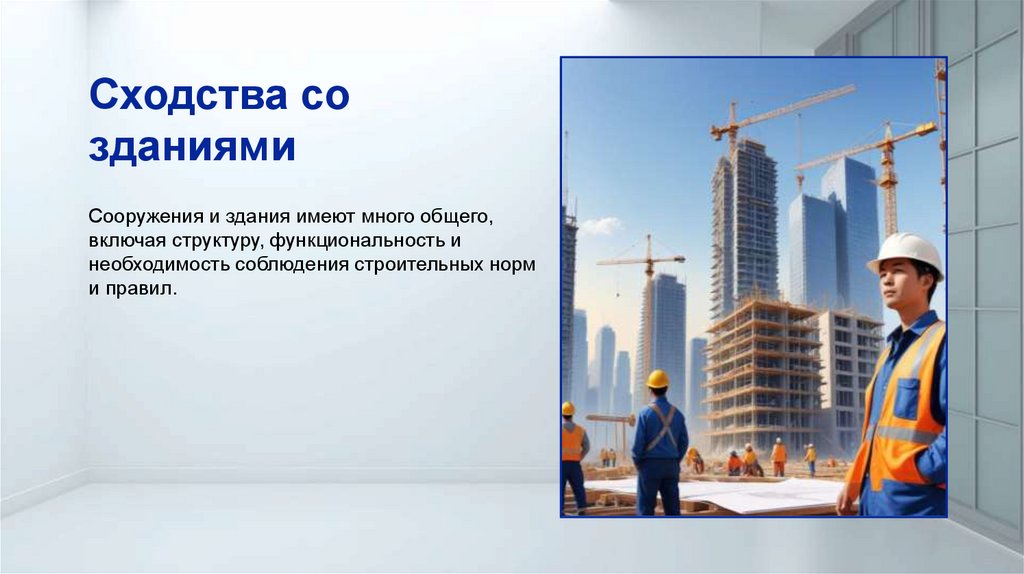 Сходства со зданиями

Сооружения и здания имеют много общего, включая структуру, функциональность и необходимость соблюдения строительных норм и правил.